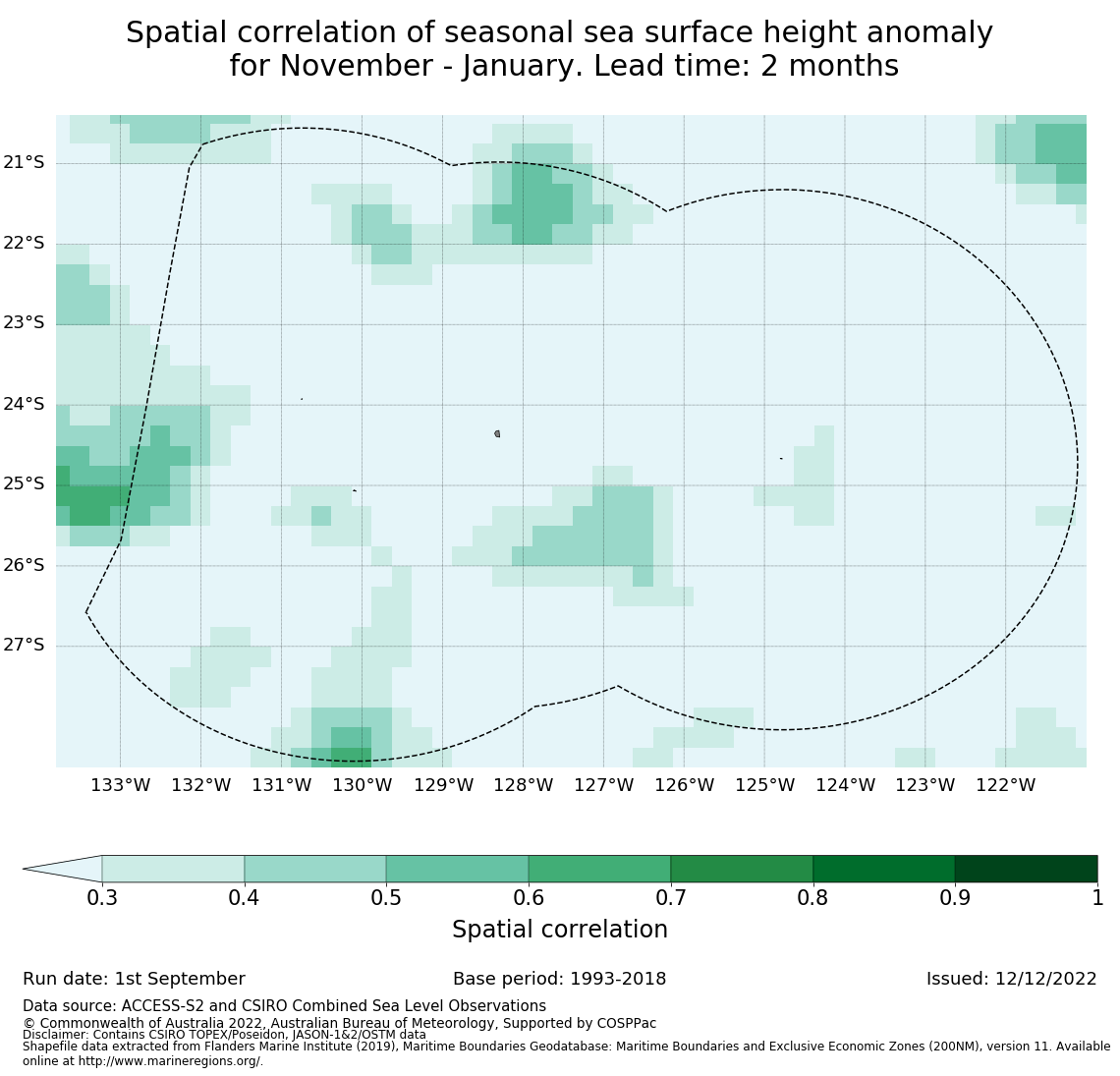 Spatial correlation of seasonal sea surface height anomaly for November - January. Lead time: 2 months

21°S
22°S
23°S
24°S
25°S
26°S
27°S

133°W 132°W 131°W 130°W 129°W 128°W 127°W 126°W 125°W 124°W 123°W 122°W

0.3 0.4 0.5 0.6 0.7 0.8 0.9 1
Spatial correlation

Run date: 1st September
Base period: 1993-2018
Issued: 12/12/2022

Data source: ACCESS-S2 and CSIRO Combined Sea Level Observations
© Commonwealth of Australia 2022, Australian Bureau of Meteorology, Supported by COSPPac
Disclaimer: Contains CSIRO TOPEX/Poseidon, JASON-1&2/OSTM data
Shapefile data extracted from Flanders Marine Institute (2019), Maritime Boundaries Geodatabase: Maritime Boundaries and Exclusive Economic Zones (200NM), version 11. Available online at http://www.marineregions.org/.